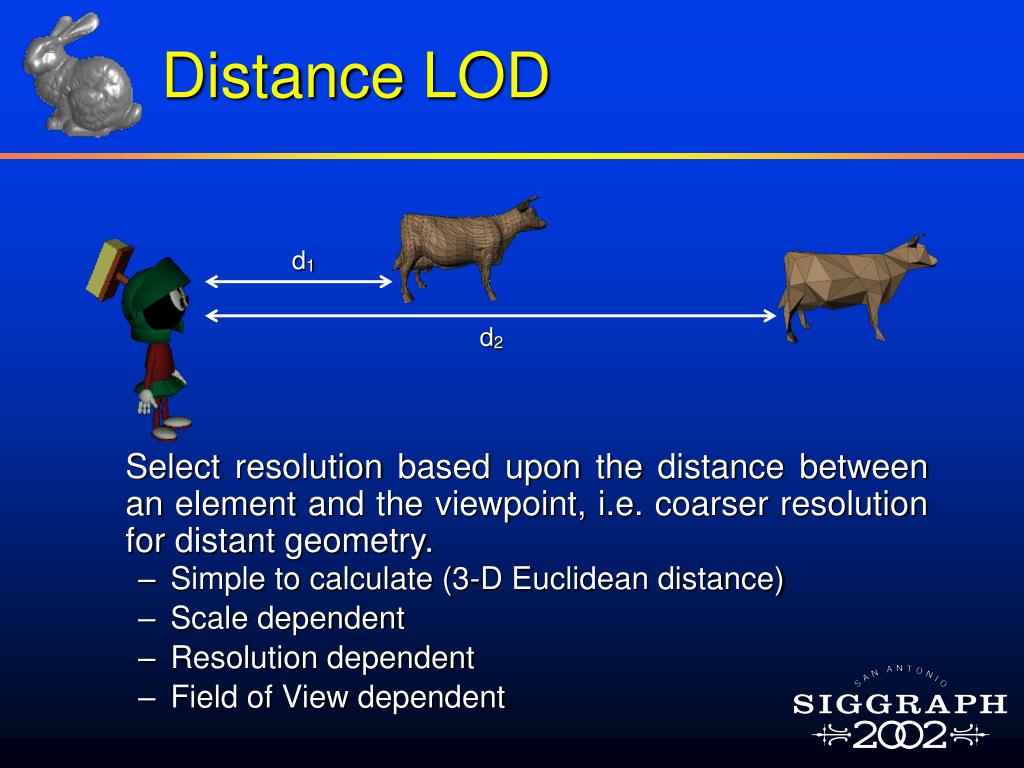 Distance LOD

$d_1$

$d_2$

Select resolution based upon the distance between an element and the viewpoint, i.e. coarser resolution for distant geometry.

– Simple to calculate (3-D Euclidean distance)
– Scale dependent
– Resolution dependent
– Field of View dependent

SAN ANTONIO
SIGGRAPH
2002